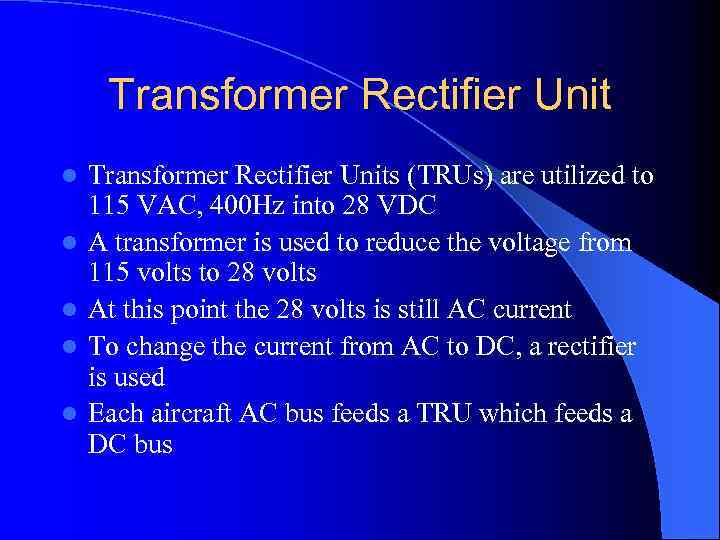 Transformer Rectifier Unit

- Transformer Rectifier Units (TRUs) are utilized to 115 VAC, 400Hz into 28 VDC
- A transformer is used to reduce the voltage from 115 volts to 28 volts
- At this point the 28 volts is still AC current
- To change the current from AC to DC, a rectifier is used
- Each aircraft AC bus feeds a TRU which feeds a DC bus